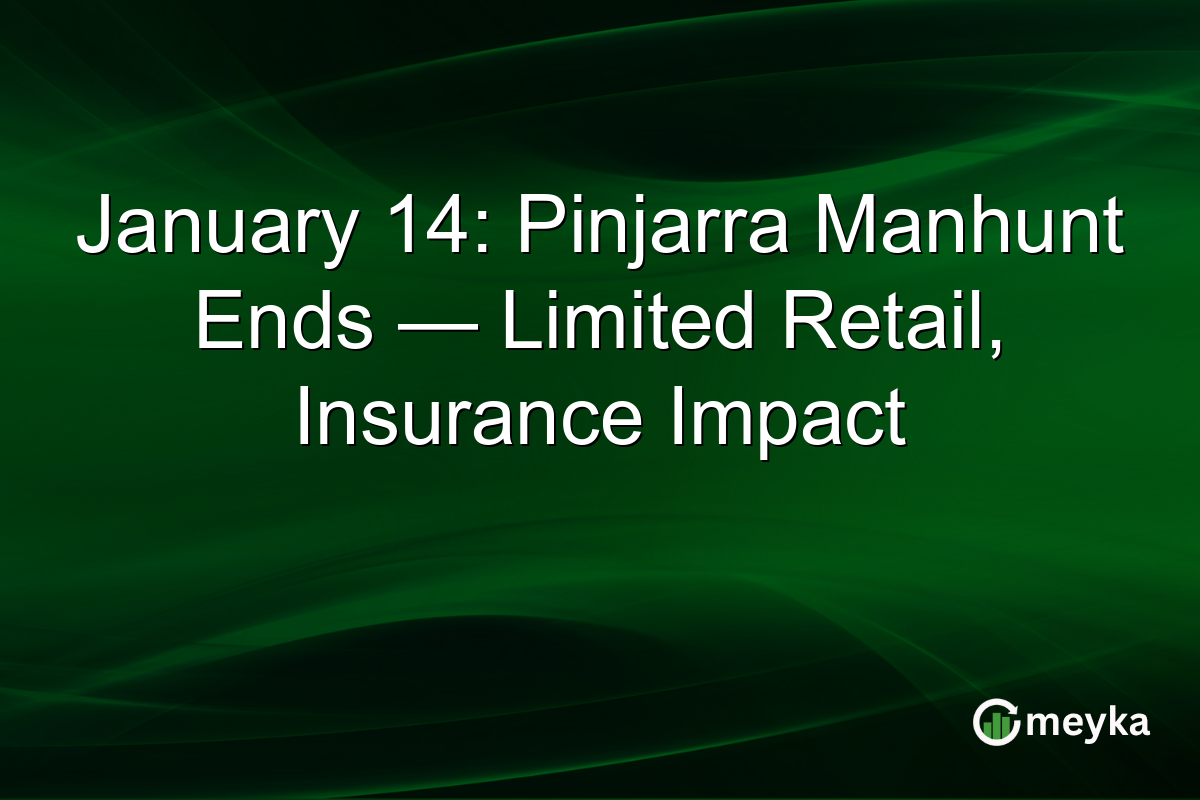 January 14: Pinjarra Manhunt Ends — Limited Retail, Insurance Impact

meyka